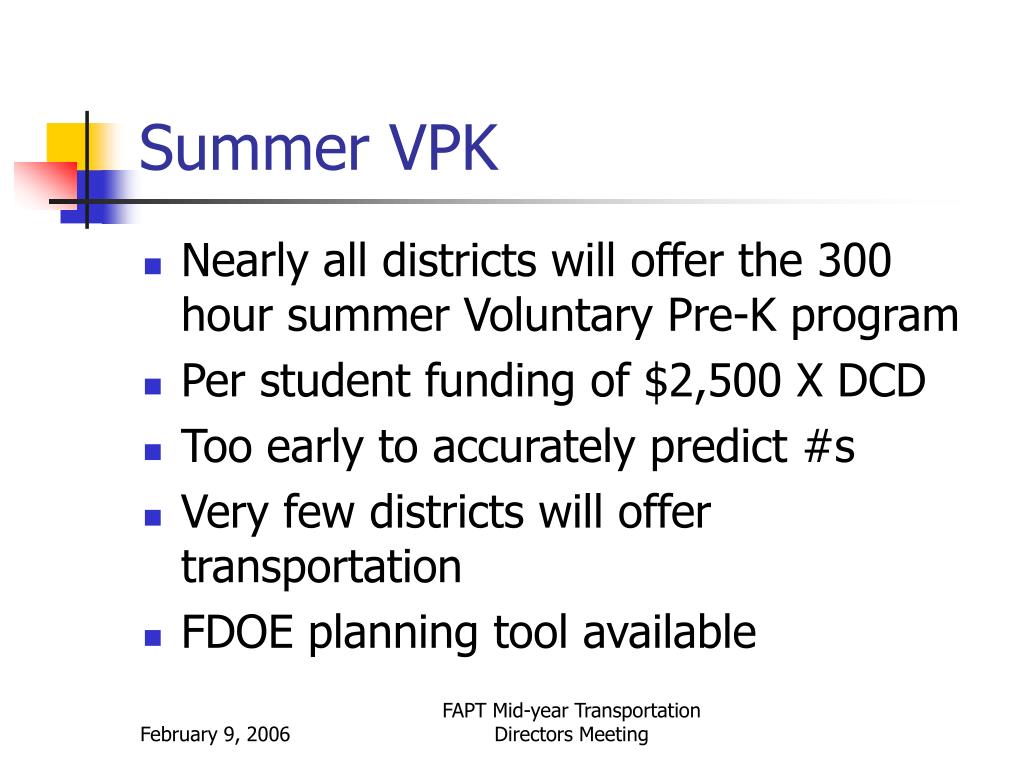 Summer VPK

- Nearly all districts will offer the 300 hour summer Voluntary Pre-K program
- Per student funding of \$2,500 X DCD
- Too early to accurately predict #s
- Very few districts will offer transportation
- FDOE planning tool available

February 9, 2006

FAPT Mid-year Transportation Directors Meeting